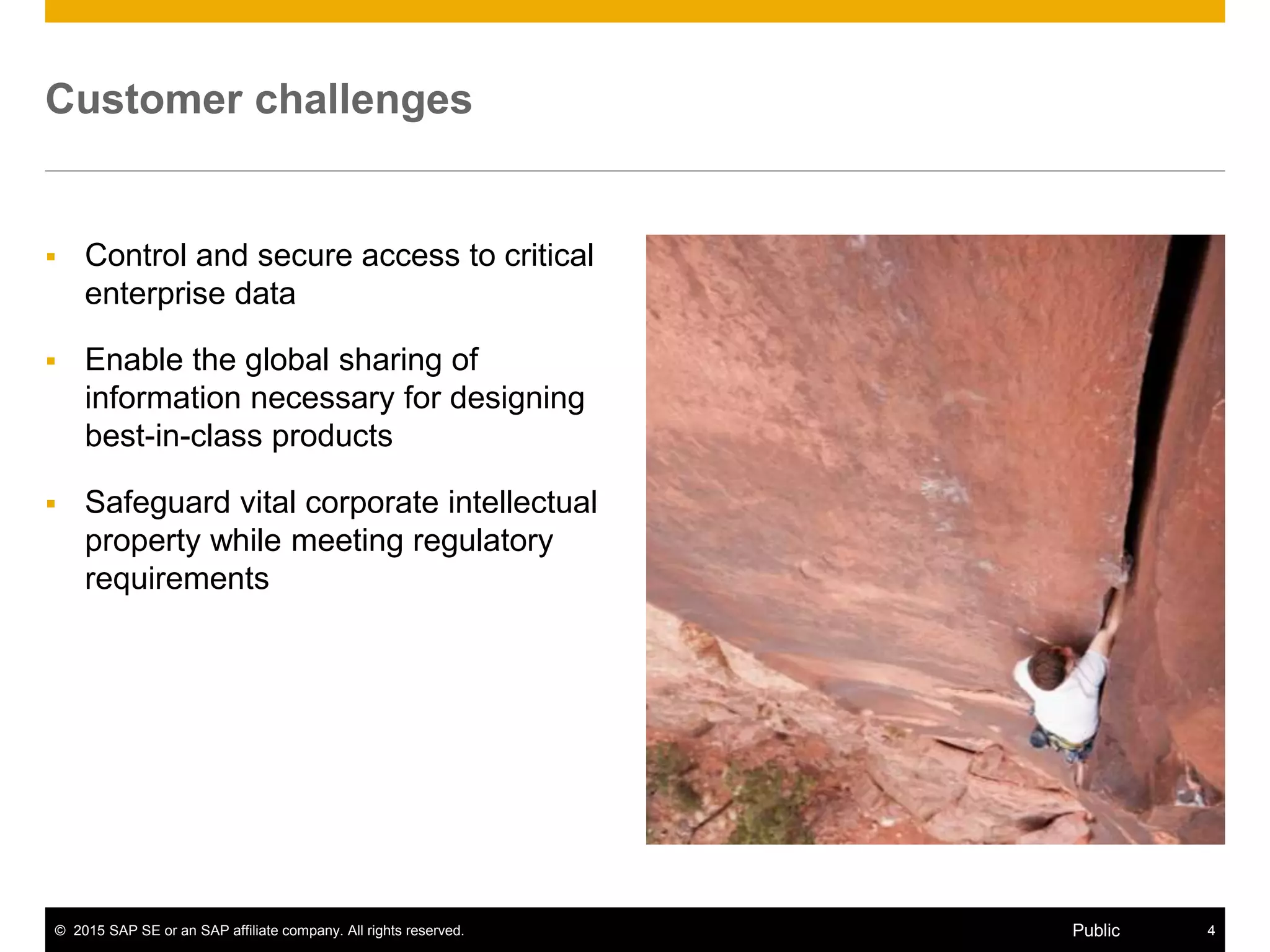 Customer challenges

▪ Control and secure access to critical enterprise data

▪ Enable the global sharing of information necessary for designing best-in-class products

▪ Safeguard vital corporate intellectual property while meeting regulatory requirements

© 2015 SAP SE or an SAP affiliate company. All rights reserved. Public 4